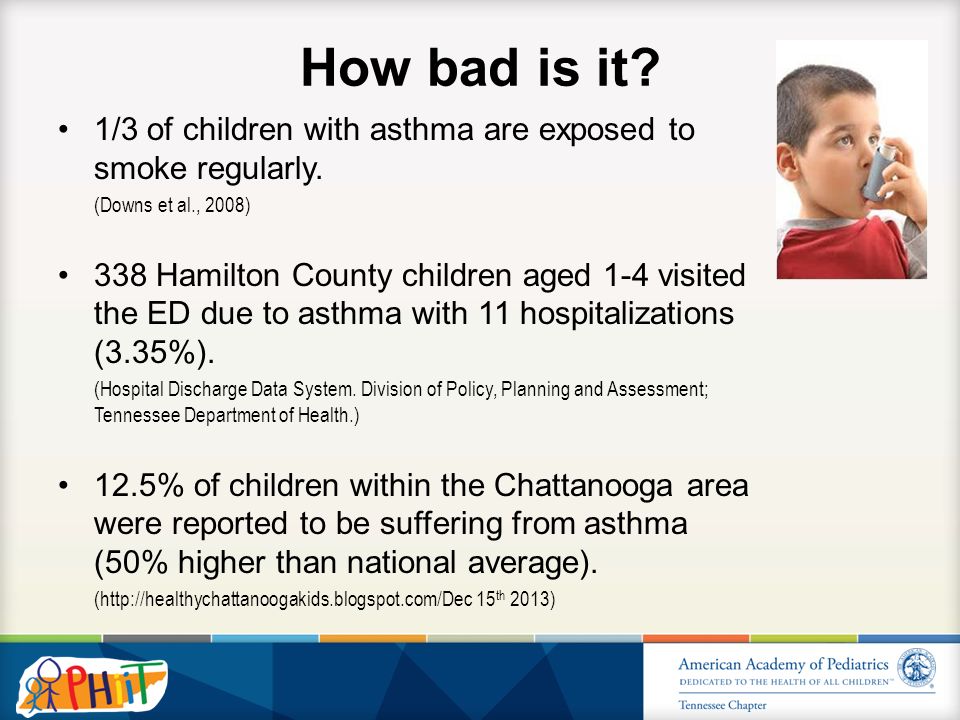 How bad is it?

• 1/3 of children with asthma are exposed to smoke regularly.
(Downs et al., 2008)

• 338 Hamilton County children aged 1-4 visited the ED due to asthma with 11 hospitalizations (3.35%).
(Hospital Discharge Data System. Division of Policy, Planning and Assessment; Tennessee Department of Health.)

• 12.5% of children within the Chattanooga area were reported to be suffering from asthma (50% higher than national average).
(http://healthychattanoogakids.blogspot.com/Dec 15$^{th}$ 2013)

PHiT

American Academy of Pediatrics
DEDICATED TO THE HEALTH OF ALL CHILDREN™
Tennessee Chapter